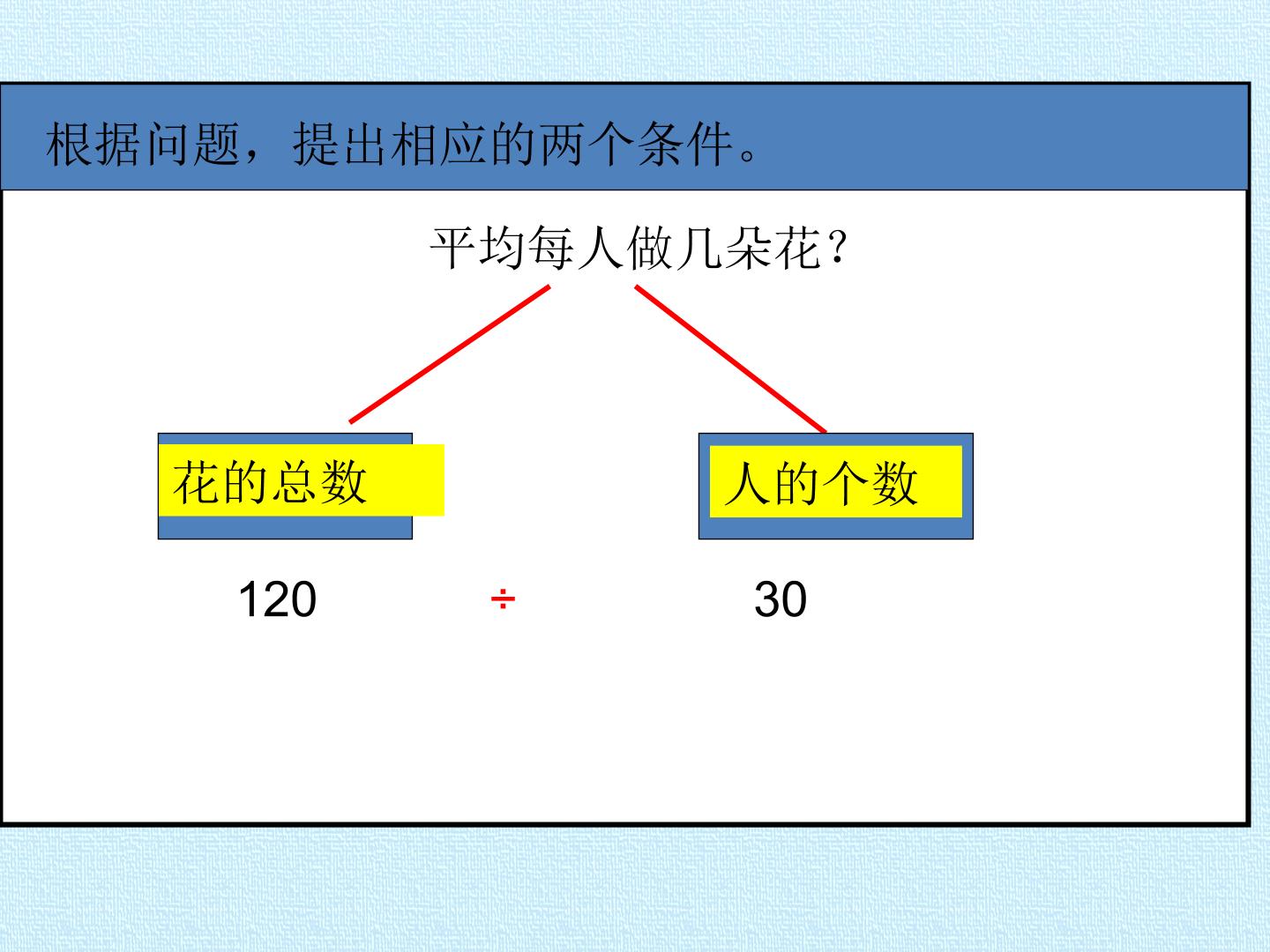 根据问题，提出相应的两个条件。

平均每人做几朵花？

花的总数

人的个数

120 ÷ 30